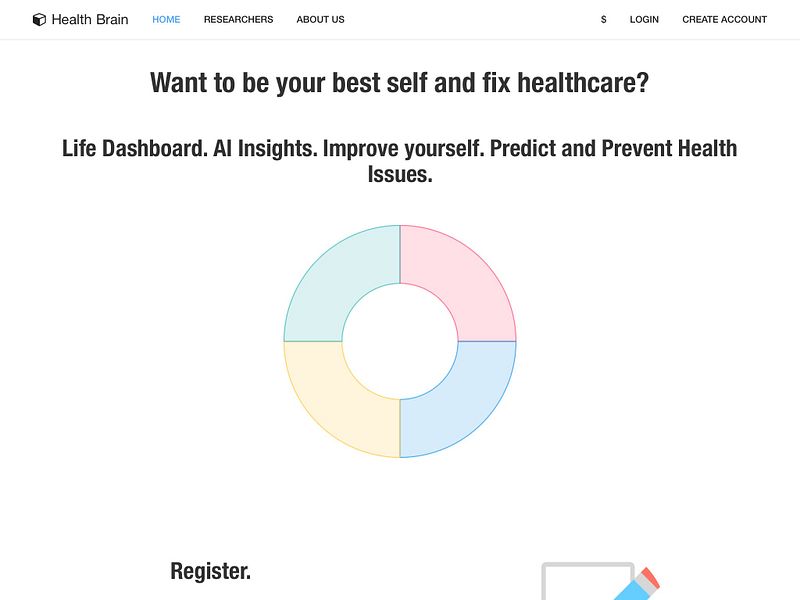 Health Brain HOME RESEARCHERS ABOUT US $ LOGIN CREATE ACCOUNT

Want to be your best self and fix healthcare?

Life Dashboard. AI Insights. Improve yourself. Predict and Prevent Health Issues.

Register.